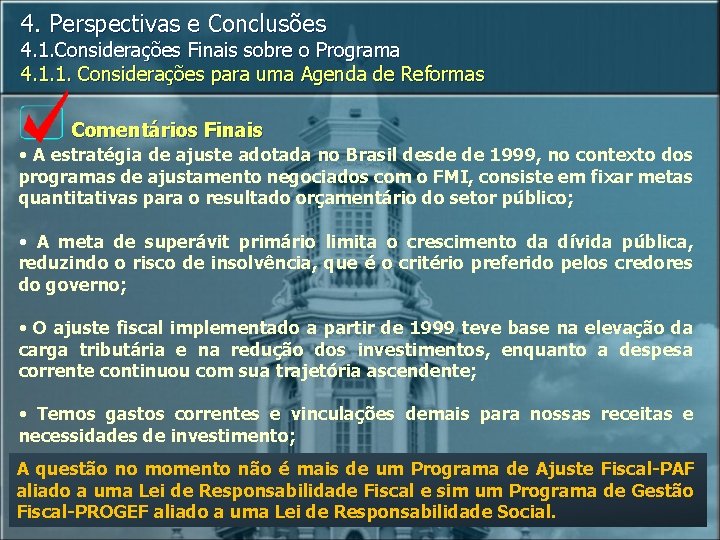 4. Perspectivas e Conclusões
4.1.Considerações Finais sobre o Programa
4.1.1. Considerações para uma Agenda de Reformas

Comentários Finais

• A estratégia de ajuste adotada no Brasil desde de 1999, no contexto dos programas de ajustamento negociados com o FMI, consiste em fixar metas quantitativas para o resultado orçamentário do setor público;

• A meta de superávit primário limita o crescimento da dívida pública, reduzindo o risco de insolvência, que é o critério preferido pelos credores do governo;

• O ajuste fiscal implementado a partir de 1999 teve base na elevação da carga tributária e na redução dos investimentos, enquanto a despesa corrente continuou com sua trajetória ascendente;

• Temos gastos correntes e vinculações demais para nossas receitas e necessidades de investimento;

A questão no momento não é mais de um Programa de Ajuste Fiscal-PAF aliado a uma Lei de Responsabilidade Fiscal e sim um Programa de Gestão Fiscal-PROGEF aliado a uma Lei de Responsabilidade Social.